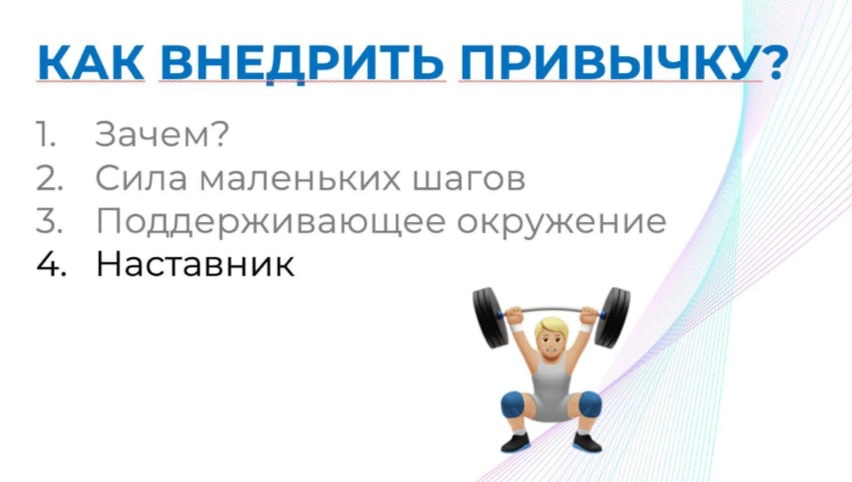 КАК ВНЕДРИТЬ ПРИВЫЧКУ?

1. Зачем?
2. Сила маленьких шагов
3. Поддерживающее окружение
4. Наставник